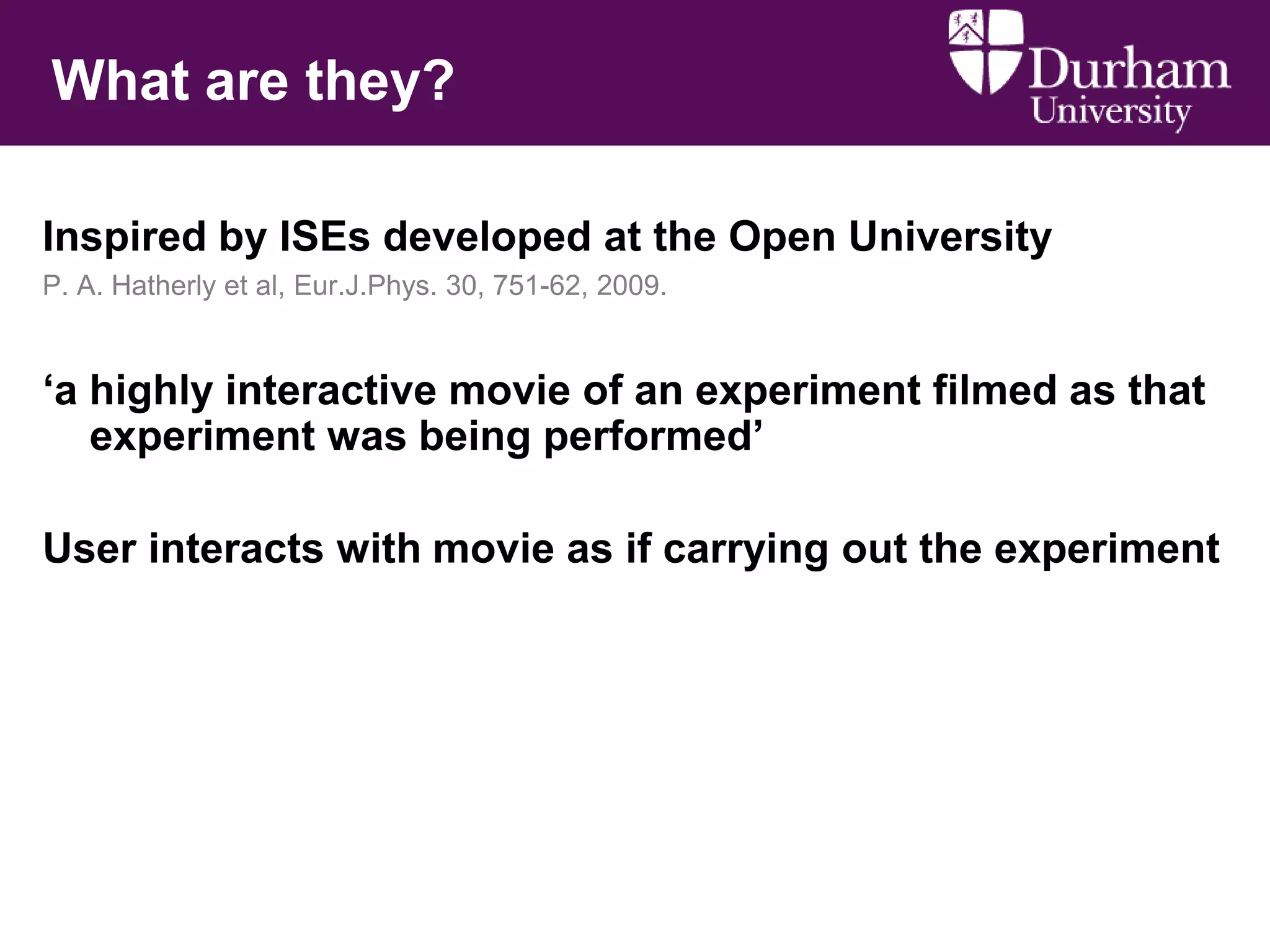 What are they?

Durham University

Inspired by ISEs developed at the Open University

P. A. Hatherly et al, Eur.J.Phys. 30, 751-62, 2009.

‘a highly interactive movie of an experiment filmed as that experiment was being performed’

User interacts with movie as if carrying out the experiment